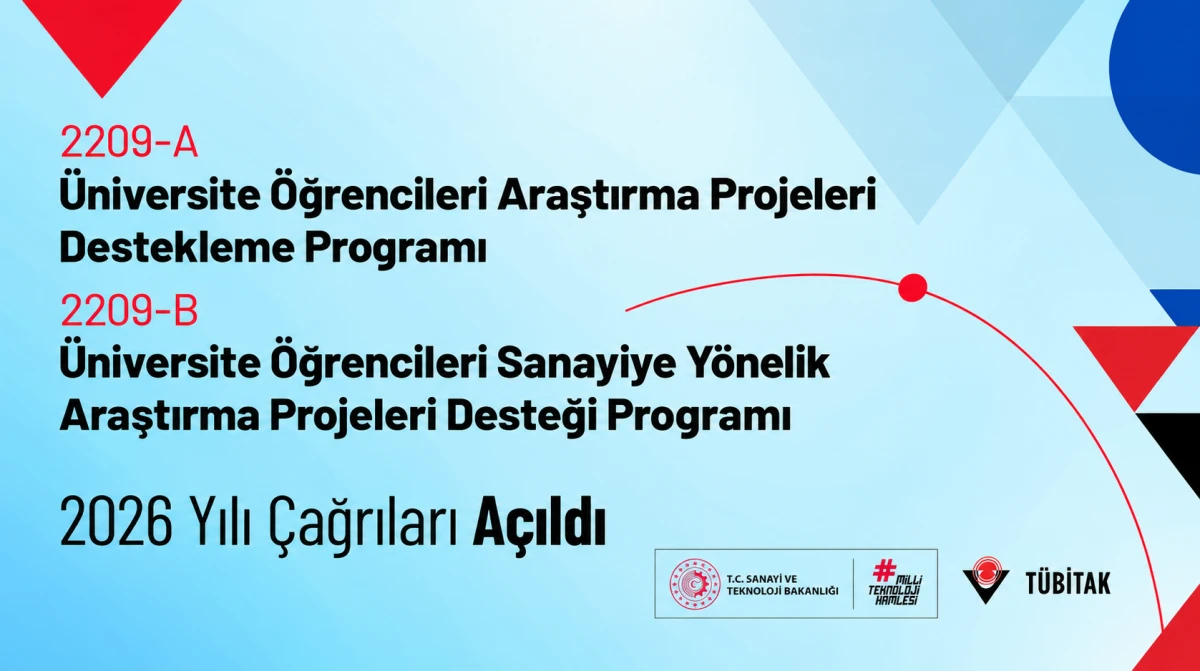 2209-A
Üniversite Öğrencileri Araştırma Projeleri Destekleme Programı

2209-B
Üniversite Öğrencileri Sanayiye Yönelik Araştırma Projeleri Desteği Programı

2026 Yılı Çağrıları Açıldı

T.C. SANAYİ VE TEKNOLOJİ BAKANLIĞI

#MİLLİ TEKNOLOJİ HAMLESİ

TÜBİTAK